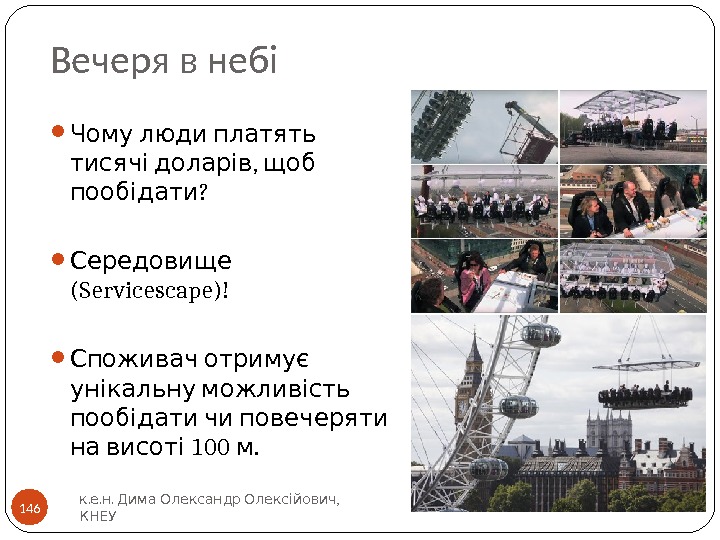 Вечеря в небі

Чому люди платять тисячі доларів, щоб пообідати?

Середовище (Servicescape)!

Споживач отримує унікальну можливість пообідати чи повечеряти на висоті 100 м.

146

к.е.н. Дима Олександр Олексійович, КНЕУ